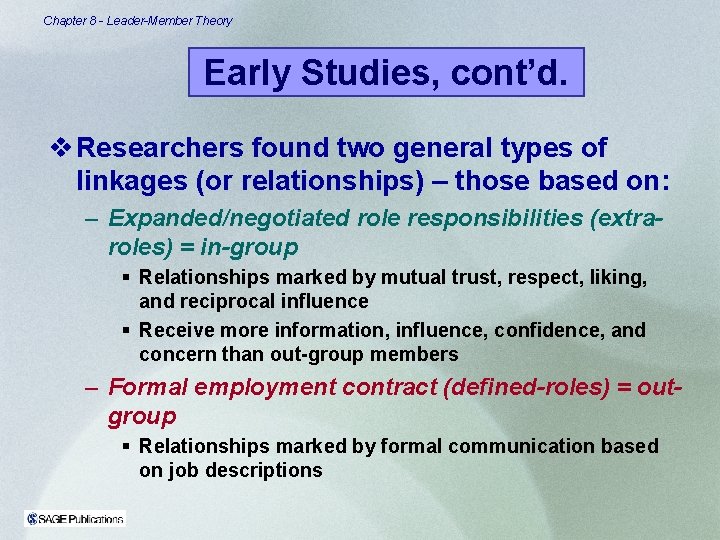 Chapter 8 - Leader-Member Theory

Early Studies, cont'd.

❖ Researchers found two general types of linkages (or relationships) – those based on:

– Expanded/negotiated role responsibilities (extra-roles) = in-group

▪ Relationships marked by mutual trust, respect, liking, and reciprocal influence

▪ Receive more information, influence, confidence, and concern than out-group members

– Formal employment contract (defined-roles) = out-group

▪ Relationships marked by formal communication based on job descriptions

SAGE Publications